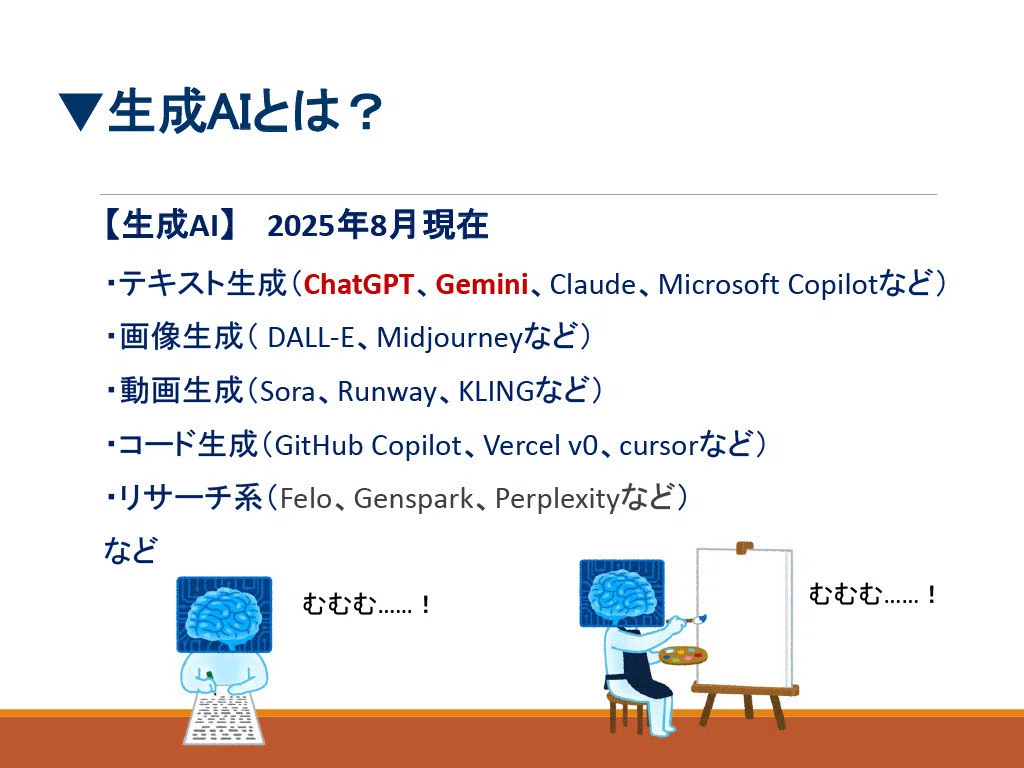 ▼生成AIとは？

【生成AI】 2025年8月現在

・テキスト生成（ChatGPT、Gemini、Claude、Microsoft Copilotなど）

・画像生成（ DALL-E、Midjourneyなど）

・動画生成（Sora、Runway、KLINGなど）

・コード生成（GitHub Copilot、Vercel v0、cursorなど）

・リサーチ系（Felo、Genspark、Perplexityなど）

など

むむむ……！

むむむ……！